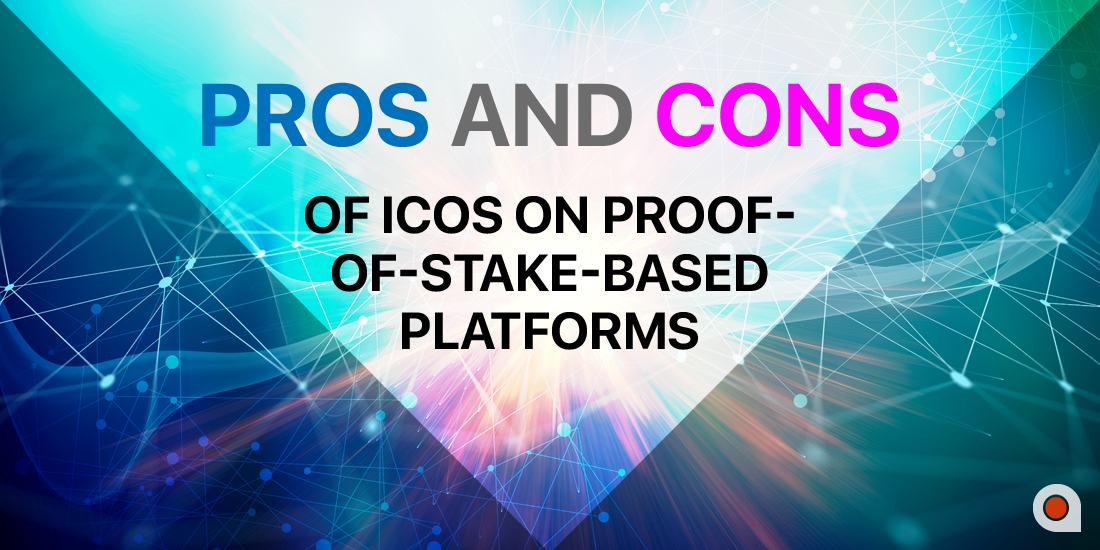 PROS AND CONS

OF ICOS ON PROOF-OF-STAKE-BASED PLATFORMS